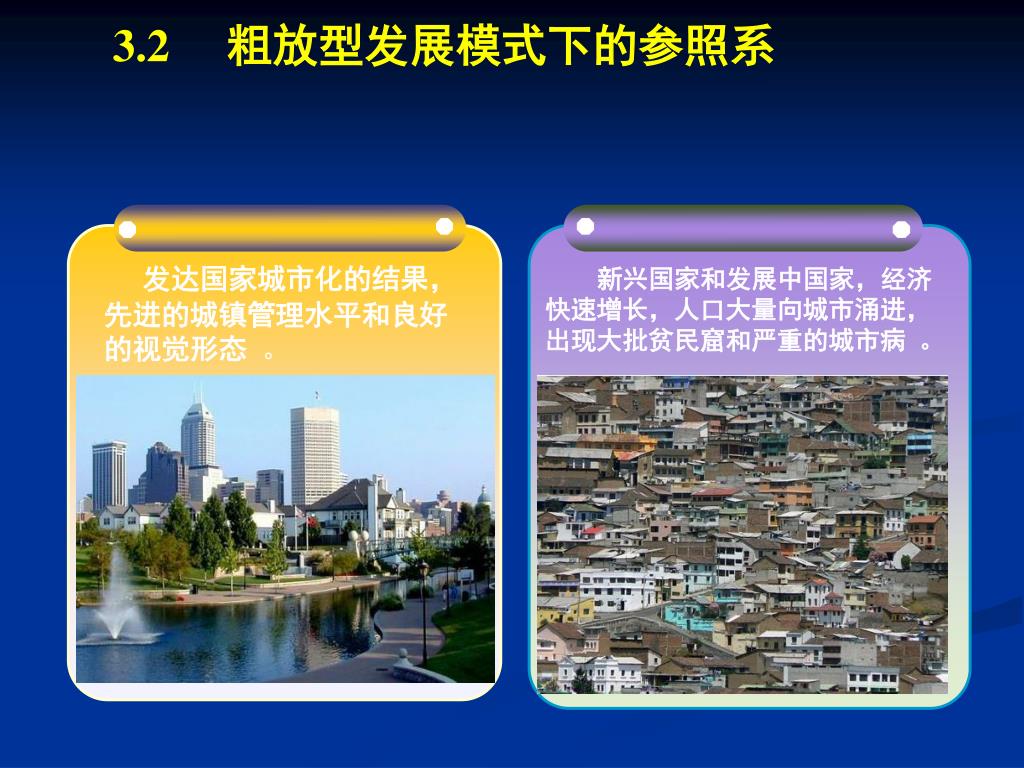 3.2 粗放型发展模式下的参照系

发达国家城市化的结果，先进的城镇管理水平和良好的视觉形态 。

新兴国家和发展中国家，经济快速增长，人口大量向城市涌进，出现大批贫民窟和严重的城市病 。